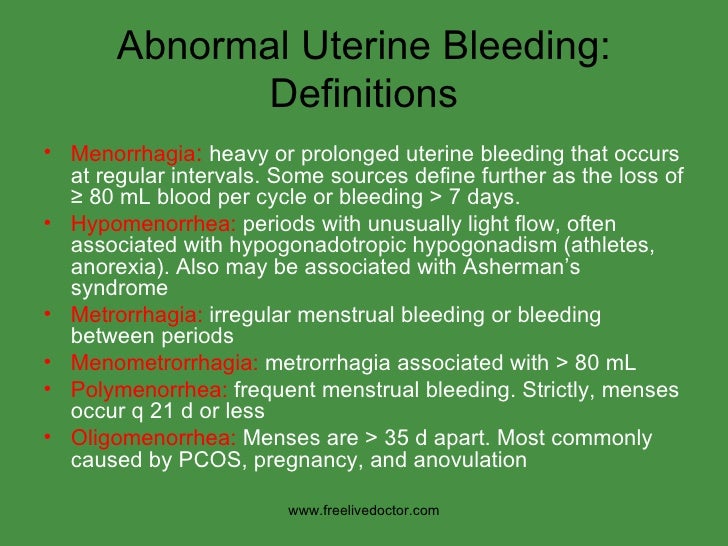 Abnormal Uterine Bleeding: Definitions

• Menorrhagia: heavy or prolonged uterine bleeding that occurs at regular intervals. Some sources define further as the loss of ≥ 80 mL blood per cycle or bleeding > 7 days.
• Hypomenorrhea: periods with unusually light flow, often associated with hypogonadotropic hypogonadism (athletes, anorexia). Also may be associated with Asherman's syndrome
• Metrorrhagia: irregular menstrual bleeding or bleeding between periods
• Menometrorrhagia: metrorrhagia associated with > 80 mL
• Polymenorrhea: frequent menstrual bleeding. Strictly, menses occur q 21 d or less
• Oligomenorrhea: Menses are > 35 d apart. Most commonly caused by PCOS, pregnancy, and anovulation

www.freelivedoctor.com